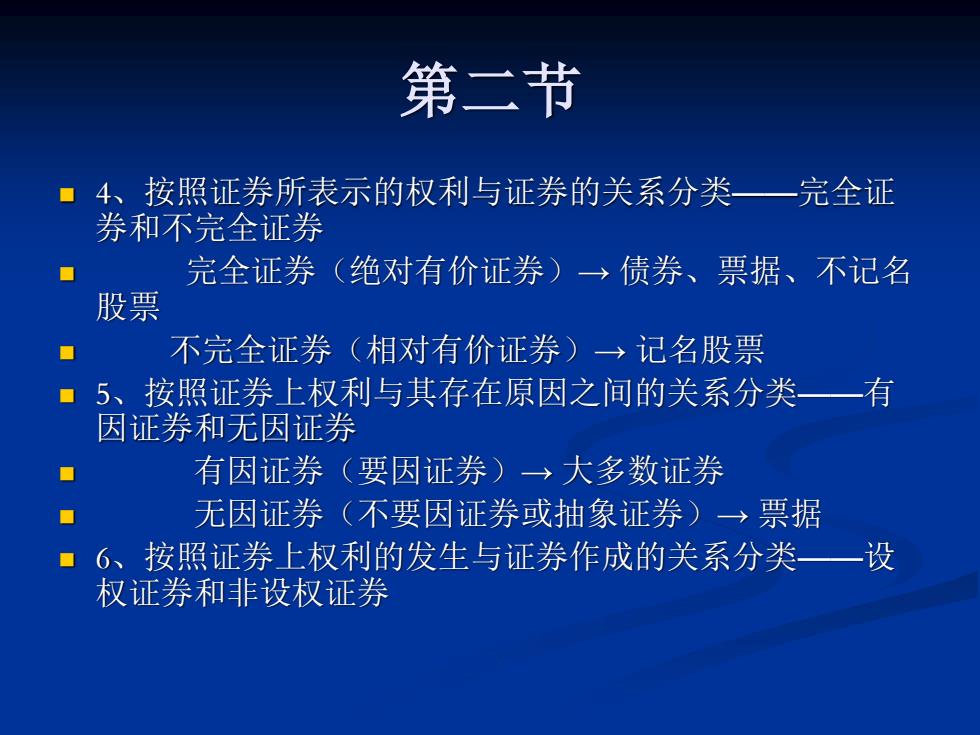 第二节

4、按照证券所表示的权利与证券的关系分类——完全证券和不完全证券

完全证券（绝对有价证券）→ 债券、票据、不记名股票

不完全证券（相对有价证券）→ 记名股票

5、按照证券上权利与其存在原因之间的关系分类——有因证券和无因证券

有因证券（要因证券）→ 大多数证券

无因证券（不要因证券或抽象证券）→ 票据

6、按照证券上权利的发生与证券作成的关系分类——设权证券和非设权证券